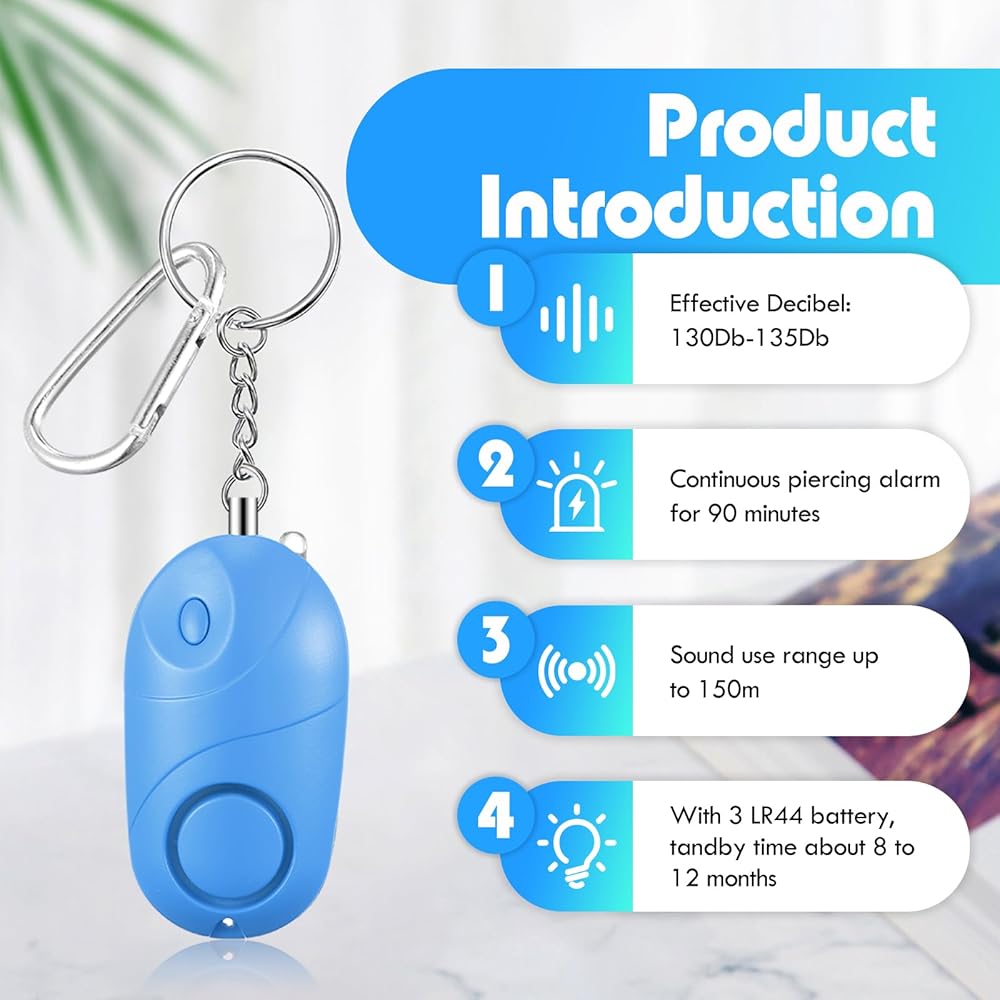 Product Introduction

1
Effective Decibel: 130Db-135Db

2
Continuous piercing alarm for 90 minutes

3
Sound use range up to 150m

4
With 3 LR44 battery, tandby time about 8 to 12 months